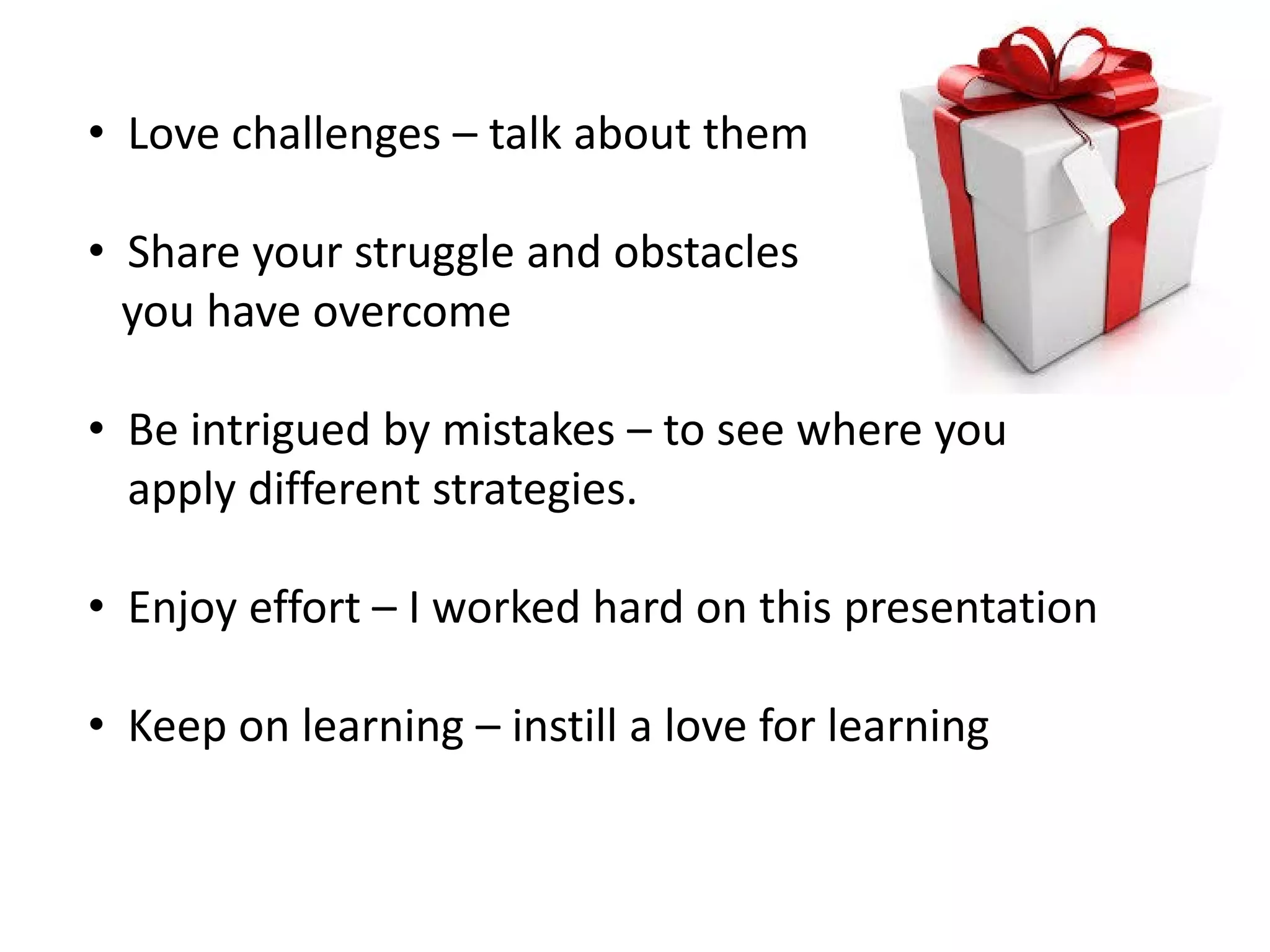 • Love challenges – talk about them

• Share your struggle and obstacles you have overcome

• Be intrigued by mistakes – to see where you apply different strategies.

• Enjoy effort – I worked hard on this presentation

• Keep on learning – instill a love for learning